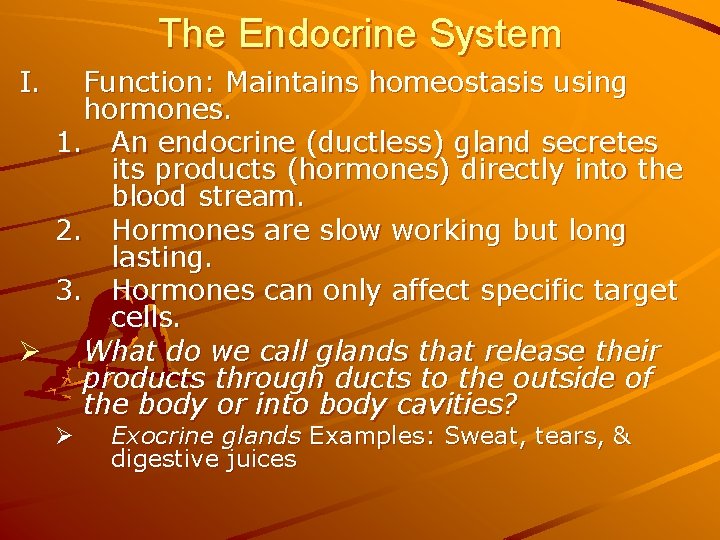 The Endocrine System

I. Function: Maintains homeostasis using hormones.

1. An endocrine (ductless) gland secretes its products (hormones) directly into the blood stream.

2. Hormones are slow working but long lasting.

3. Hormones can only affect specific target cells.

➢ What do we call glands that release their products through ducts to the outside of the body or into body cavities?

➢ Exocrine glands Examples: Sweat, tears, & digestive juices